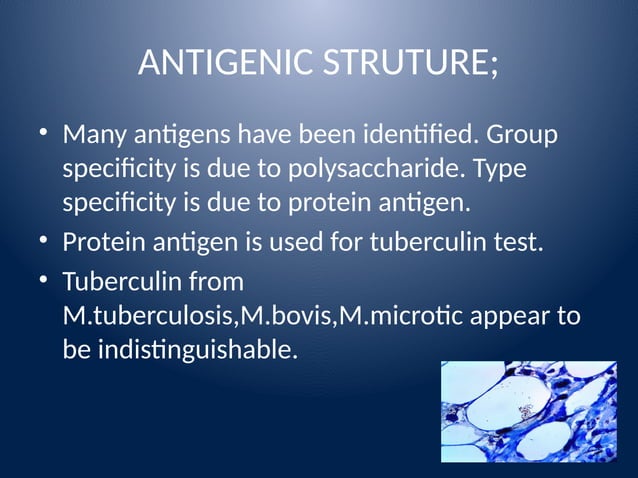 ANTIGENIC STRUTURE;

• Many antigens have been identified. Group specificity is due to polysaccharide. Type specificity is due to protein antigen.
• Protein antigen is used for tuberculin test.
• Tuberculin from M.tuberculosis,M.bovis,M.microtic appear to be indistinguishable.